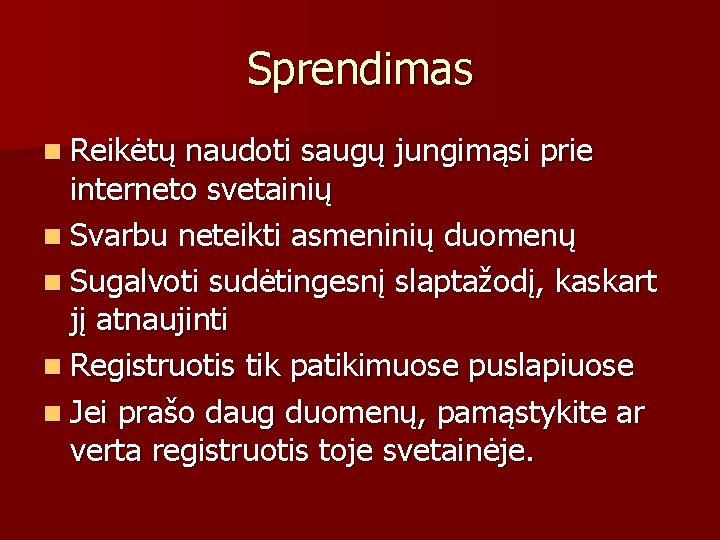 Sprendimas

- Reikėtų naudoti saugų jungimąsi prie interneto svetainių
- Svarbu neteikti asmeninių duomenų
- Sugalvoti sudėtingesnį slaptažodį, kaskart jį atnaujinti
- Registruotis tik patikimuose puslapiuose
- Jei prašo daug duomenų, pamąstykite ar verta registruotis toje svetainėje.